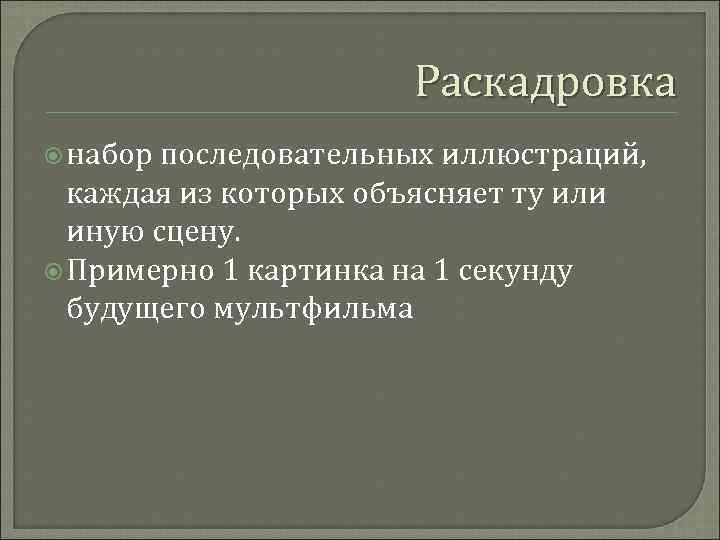 Раскадровка

набор последовательных иллюстраций, каждая из которых объясняет ту или иную сцену.

Примерно 1 картинка на 1 секунду будущего мультфильма